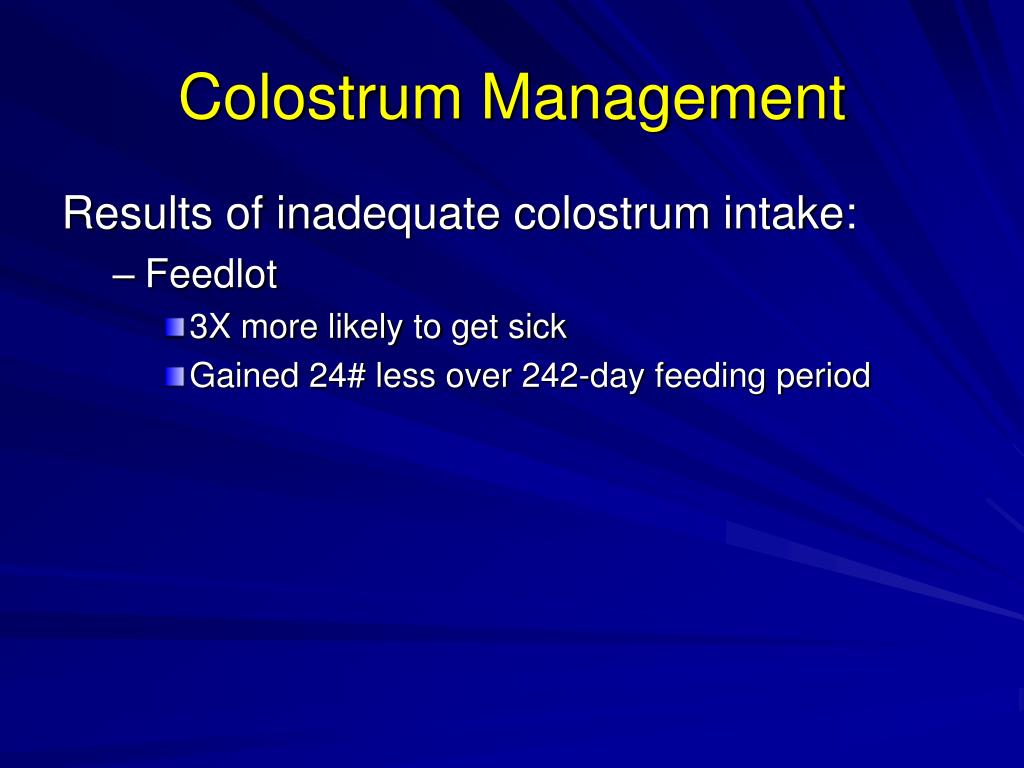 Colostrum Management

Results of inadequate colostrum intake:

– Feedlot

3X more likely to get sick

Gained 24# less over 242-day feeding period